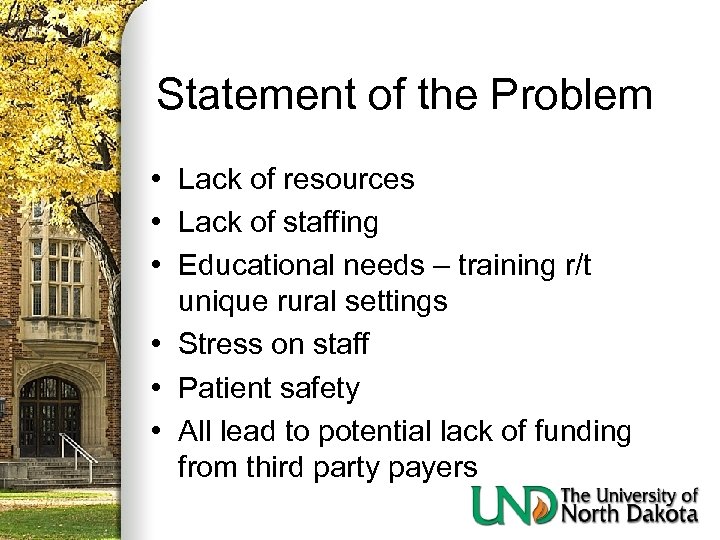 Statement of the Problem

• Lack of resources
• Lack of staffing
• Educational needs – training r/t unique rural settings
• Stress on staff
• Patient safety
• All lead to potential lack of funding from third party payers

UND The University of North Dakota